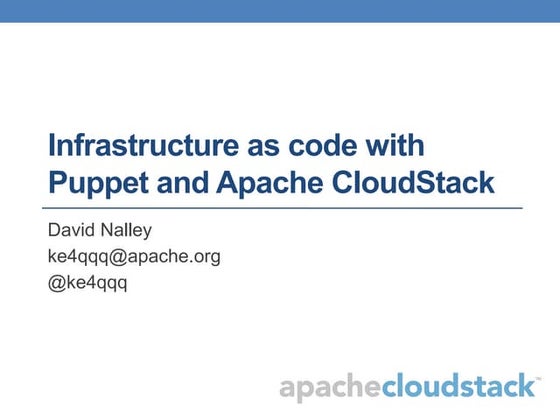 Infrastructure as code with Puppet and Apache CloudStack

David Nalley
ke4qqq@apache.org
@ke4qqq

apachecloudstack™